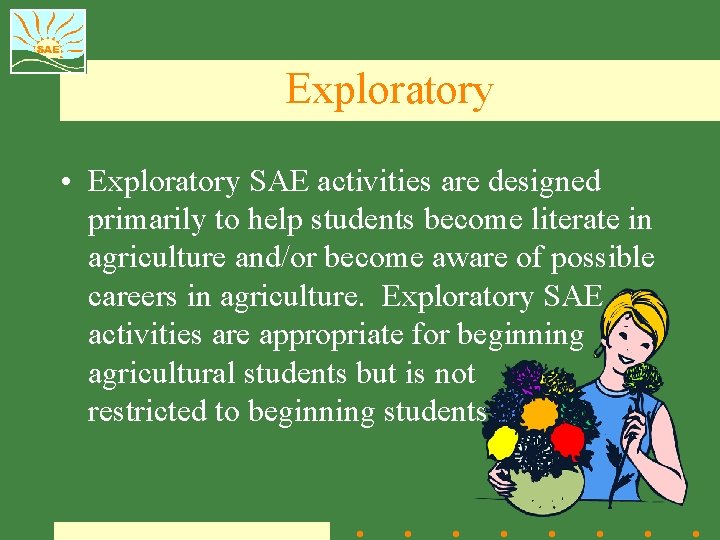 SAE

Exploratory

• Exploratory SAE activities are designed primarily to help students become literate in agriculture and/or become aware of possible careers in agriculture. Exploratory SAE activities are appropriate for beginning agricultural students but is not restricted to beginning students